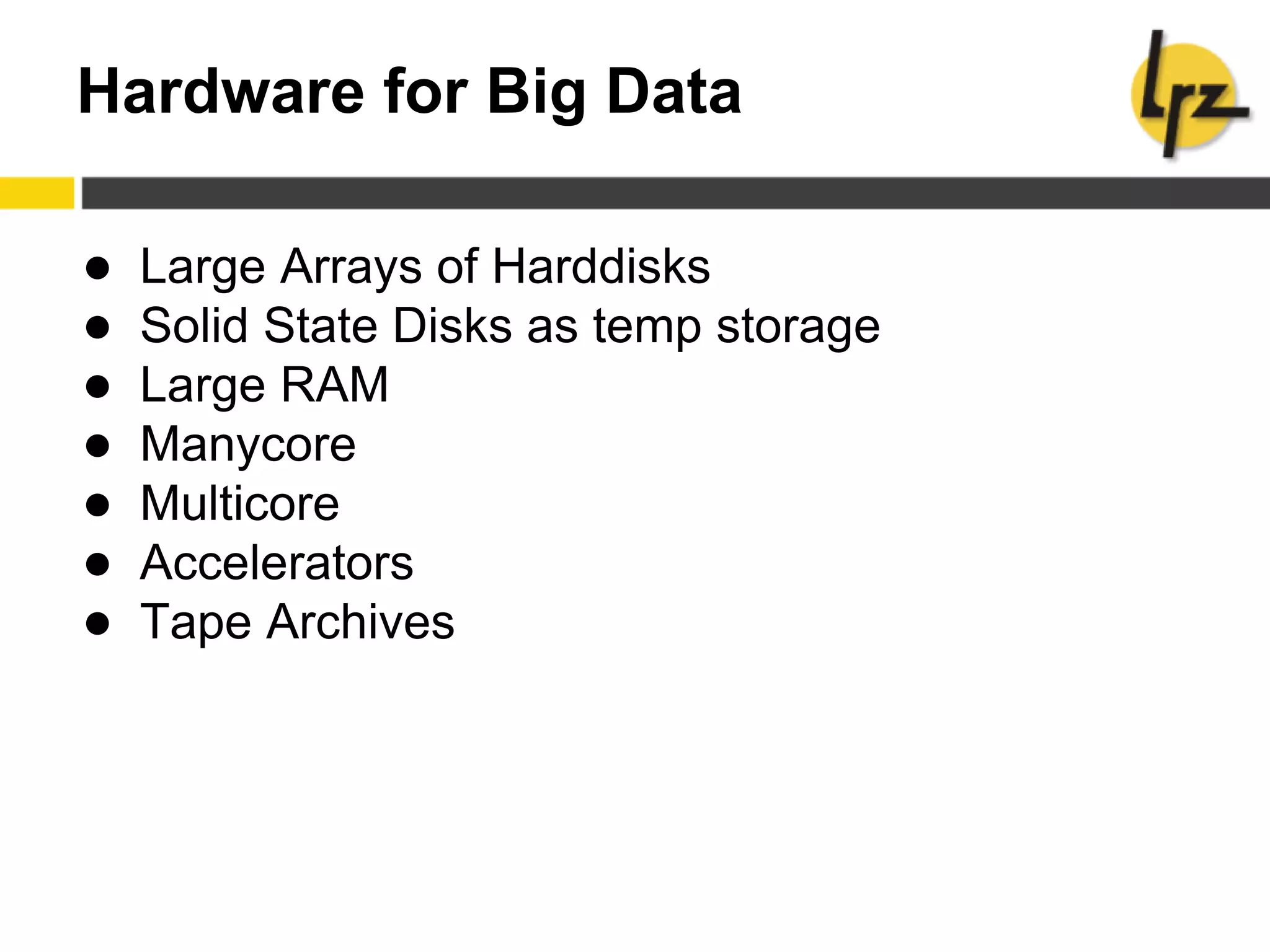 Hardware for Big Data

lrz

● Large Arrays of Harddisks
● Solid State Disks as temp storage
● Large RAM
● Manycore
● Multicore
● Accelerators
● Tape Archives